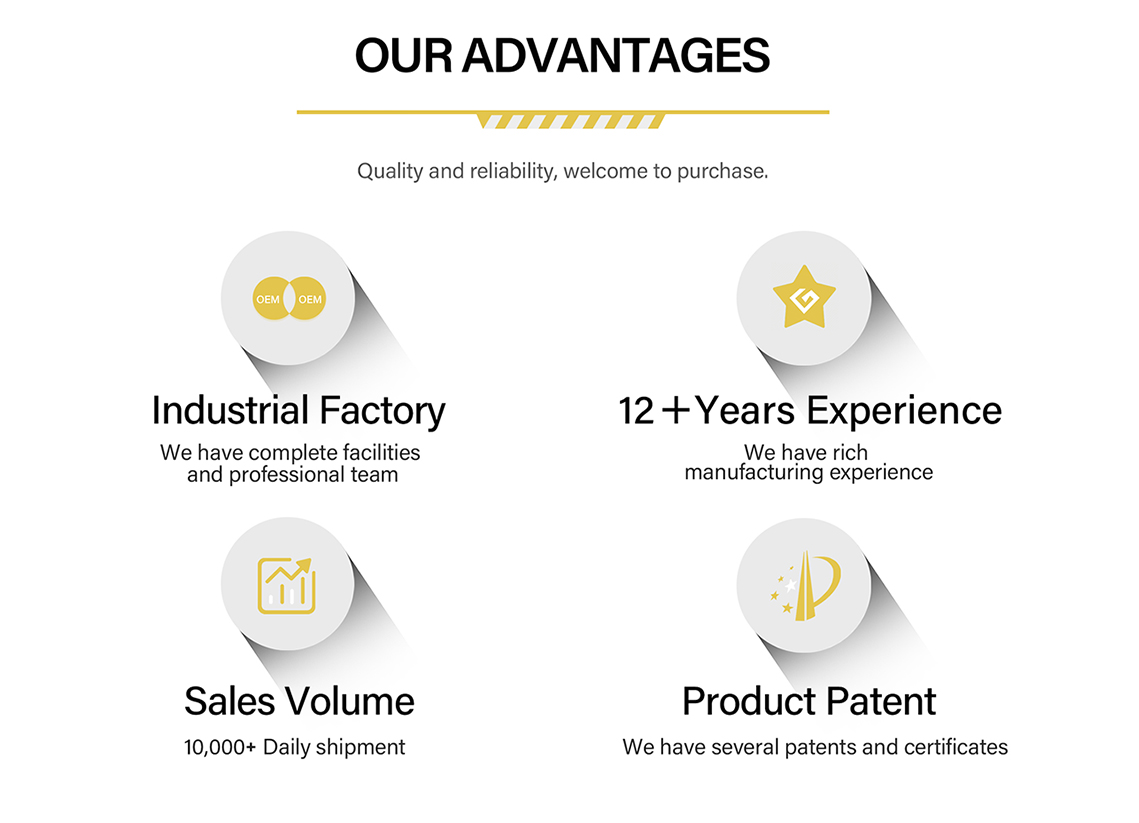 OUR ADVANTAGES

Quality and reliability, welcome to purchase.

OEM OEM

Industrial Factory

We have complete facilities and professional team

12＋Years Experience

We have rich manufacturing experience

Sales Volume

10,000+ Daily shipment

Product Patent

We have several patents and certificates